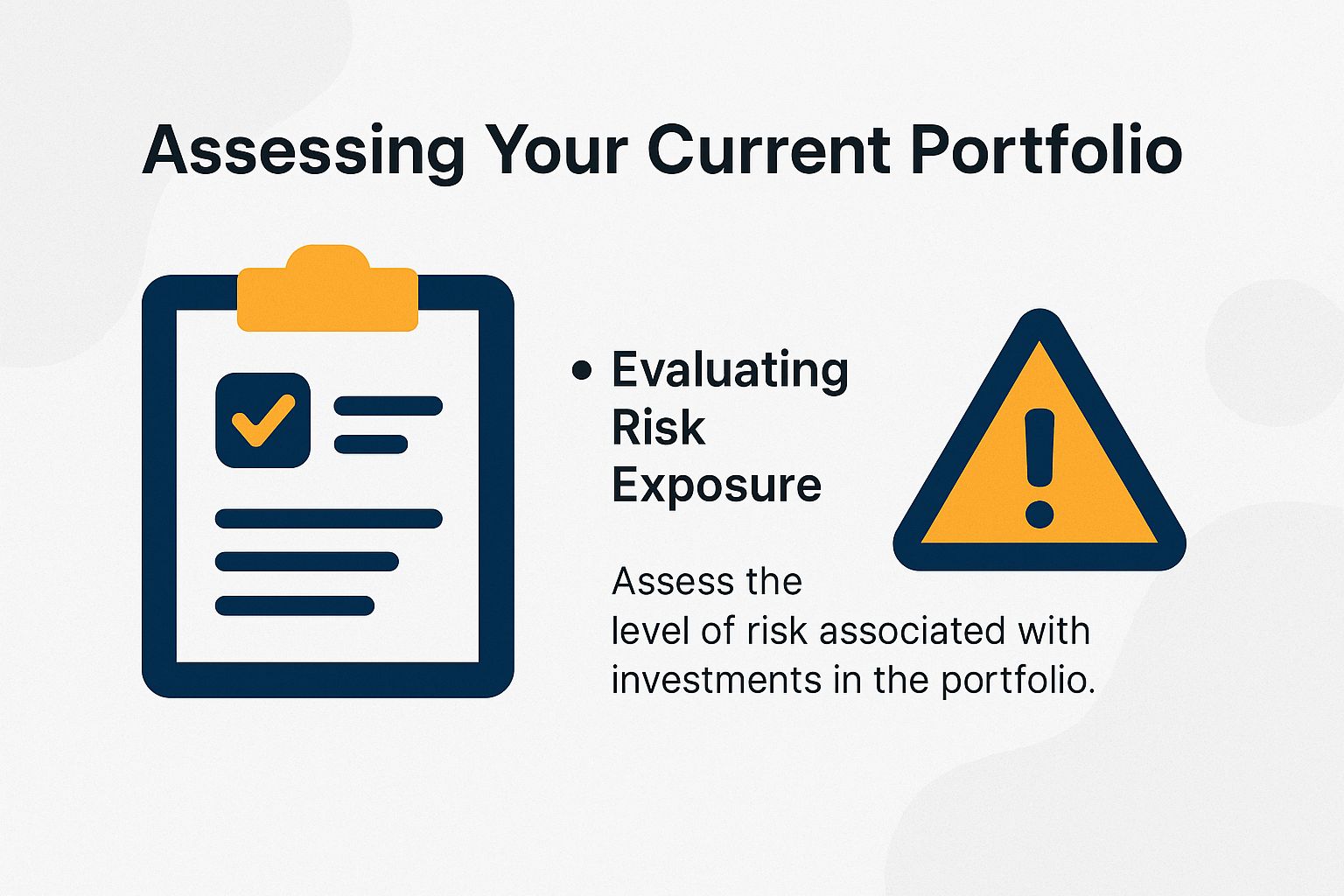 Assessing Your Current Portfolio

• Evaluating Risk Exposure

Assess the level of risk associated with investments in the portfolio.